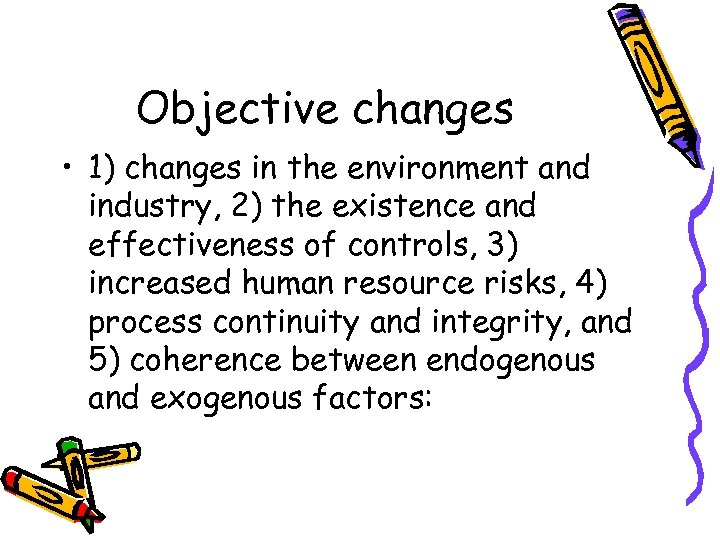 Objective changes

• 1) changes in the environment and industry, 2) the existence and effectiveness of controls, 3) increased human resource risks, 4) process continuity and integrity, and 5) coherence between endogenous and exogenous factors: